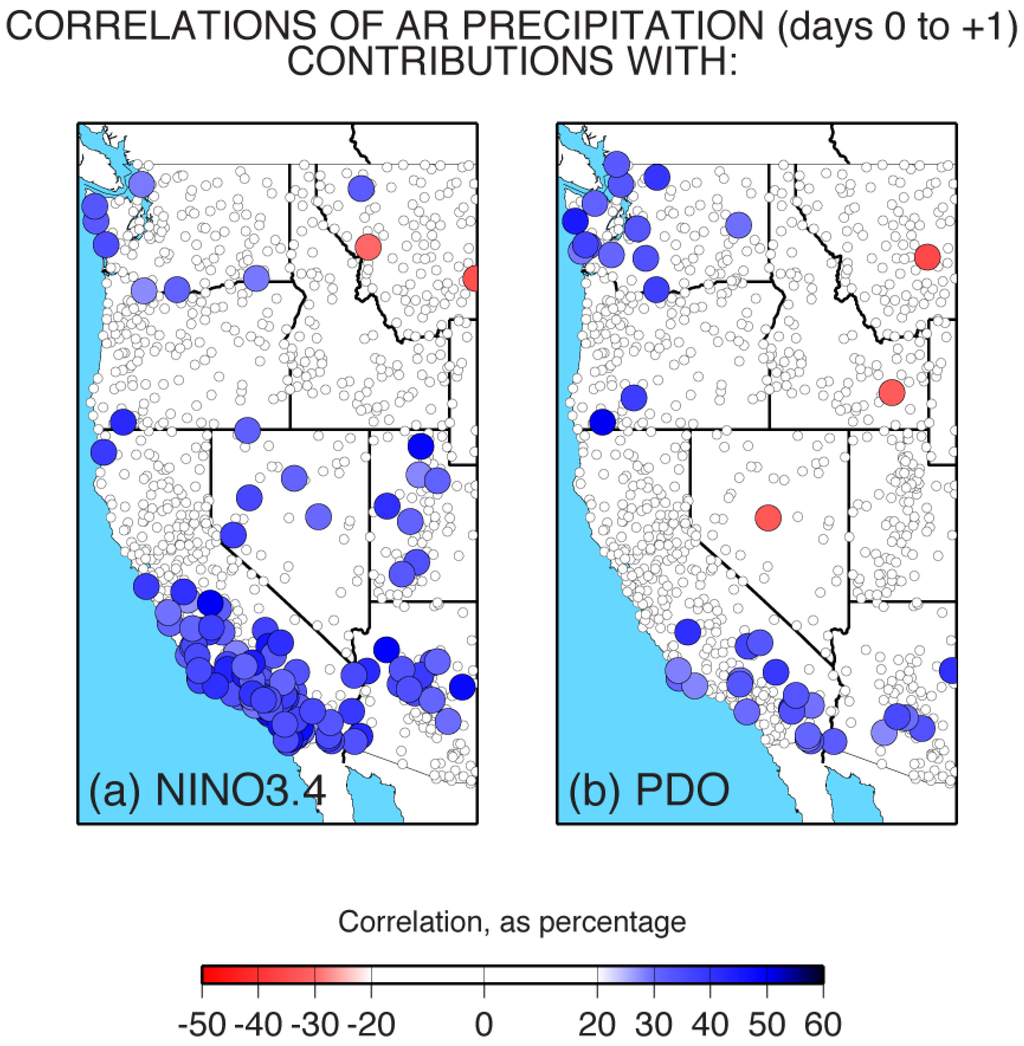 CORRELATIONS OF AR PRECIPITATION (days 0 to +1)
CONTRIBUTIONS WITH:

(a) NINO3.4

(b) PDO

Correlation, as percentage

-50 -40 -30 -20 0 20 30 40 50 60